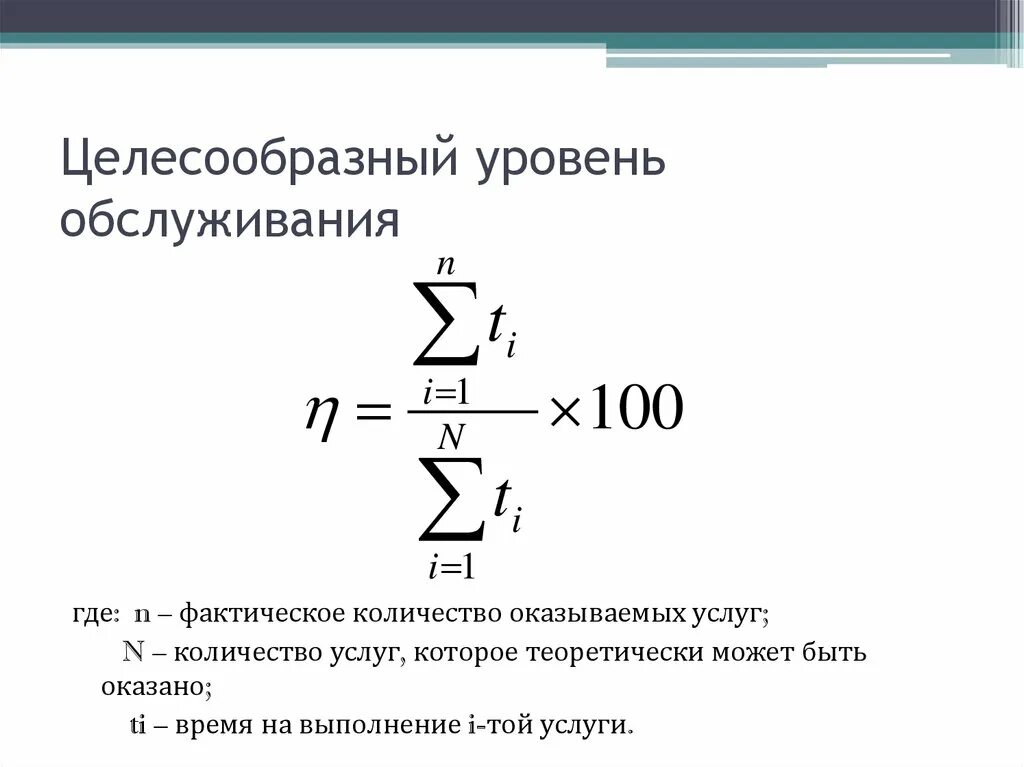 Целесообразный уровень обслуживания

$\eta = \frac{\sum_{i=1}^{n} t_i}{\sum_{i=1}^{N} t_i} \times 100$

где: n – фактическое количество оказываемых услуг;

N – количество услуг, которое теоретически может быть оказано;

ti – время на выполнение i-той услуги.